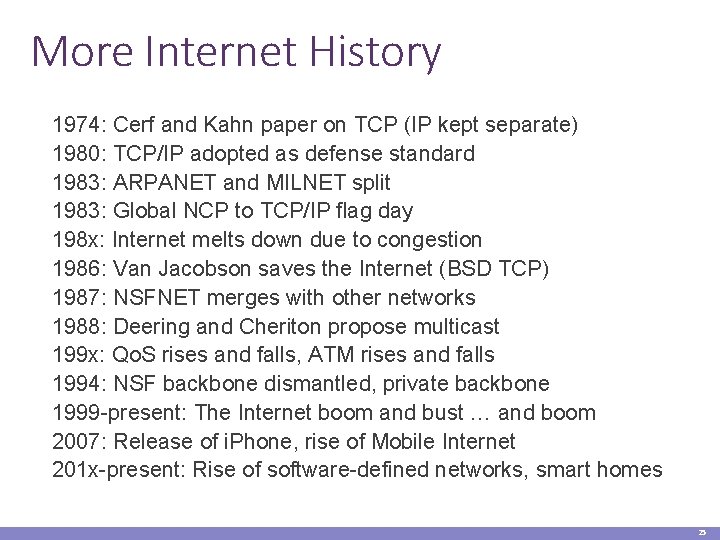 More Internet History

1974: Cerf and Kahn paper on TCP (IP kept separate)
1980: TCP/IP adopted as defense standard
1983: ARPANET and MILNET split
1983: Global NCP to TCP/IP flag day
198x: Internet melts down due to congestion
1986: Van Jacobson saves the Internet (BSD TCP)
1987: NSFNET merges with other networks
1988: Deering and Cheriton propose multicast
199x: QoS rises and falls, ATM rises and falls
1994: NSF backbone dismantled, private backbone
1999-present: The Internet boom and bust … and boom
2007: Release of iPhone, rise of Mobile Internet
201x-present: Rise of software-defined networks, smart homes

25